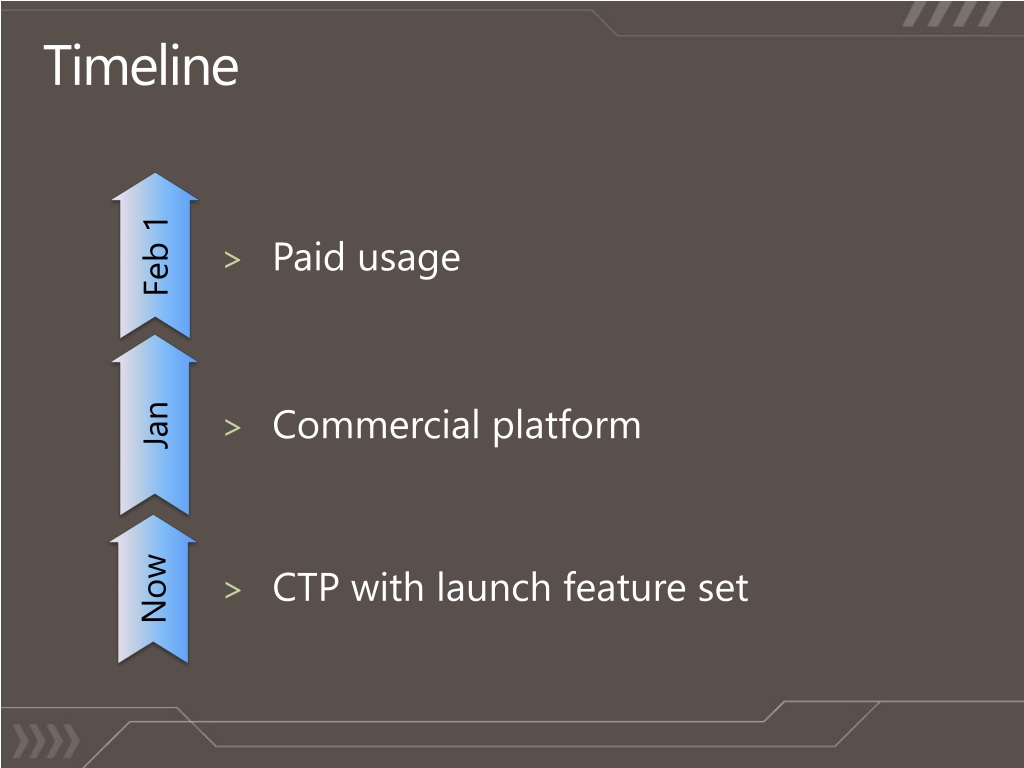 Timeline

Feb 1

> Paid usage

Jan

> Commercial platform

Now

> CTP with launch feature set